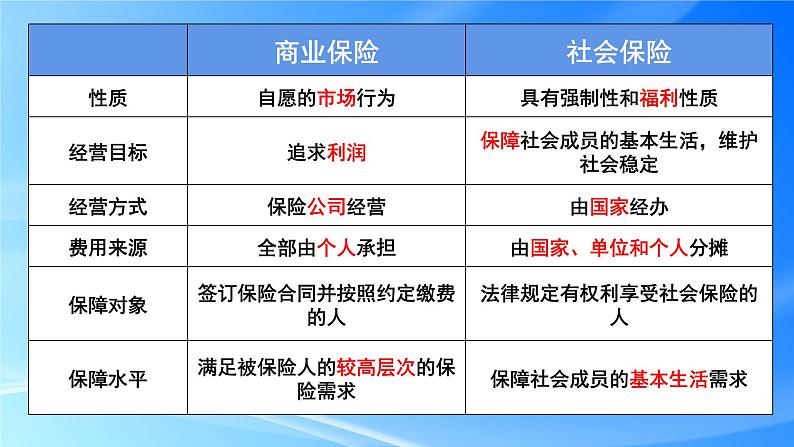 | | 商业保险 | 社会保险 |
|---|---|---|
| 性质 | 自愿的市场行为 | 具有强制性和福利性质 |
| 经营目标 | 追求利润 | 保障社会成员的基本生活，维护社会稳定 |
| 经营方式 | 保险公司经营 | 由国家经办 |
| 费用来源 | 全部由个人承担 | 由国家、单位和个人分摊 |
| 保障对象 | 签订保险合同并按照约定缴费的人 | 法律规定有权利享受社会保险的人 |
| 保障水平 | 满足被保险人的较高层次的保险需求 | 保障社会成员的基本生活需求 |